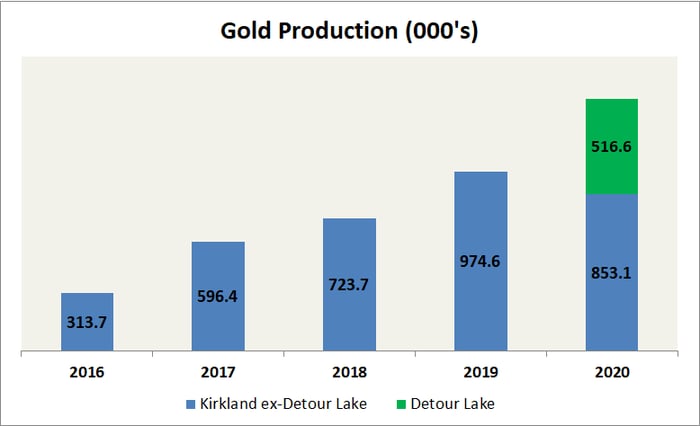 Gold Production (000's)

313.7
596.4
723.7
974.6
516.6
853.1

2016
2017
2018
2019
2020

Kirkland ex-Detour Lake
Detour Lake